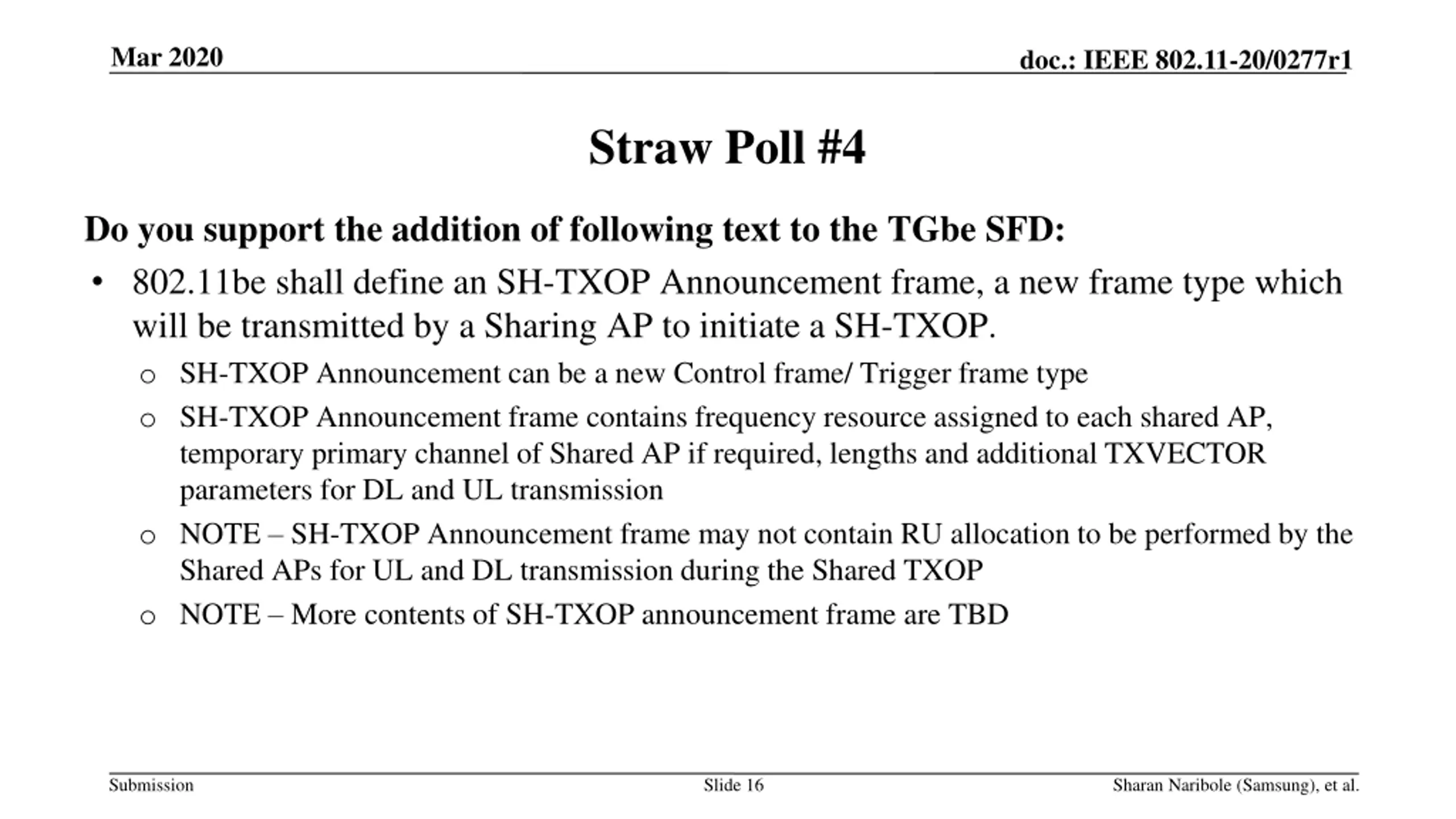 Mar 2020

doc.: IEEE 802.11-20/0277r1

Straw Poll #4

Do you support the addition of following text to the TGbe SFD:

• 802.11be shall define an SH-TXOP Announcement frame, a new frame type which will be transmitted by a Sharing AP to initiate a SH-TXOP.
  o SH-TXOP Announcement can be a new Control frame/ Trigger frame type
  o SH-TXOP Announcement frame contains frequency resource assigned to each shared AP, temporary primary channel of Shared AP if required, lengths and additional TXVECTOR parameters for DL and UL transmission
  o NOTE – SH-TXOP Announcement frame may not contain RU allocation to be performed by the Shared APs for UL and DL transmission during the Shared TXOP
  o NOTE – More contents of SH-TXOP announcement frame are TBD

Submission

Slide 16

Sharan Naribole (Samsung), et al.